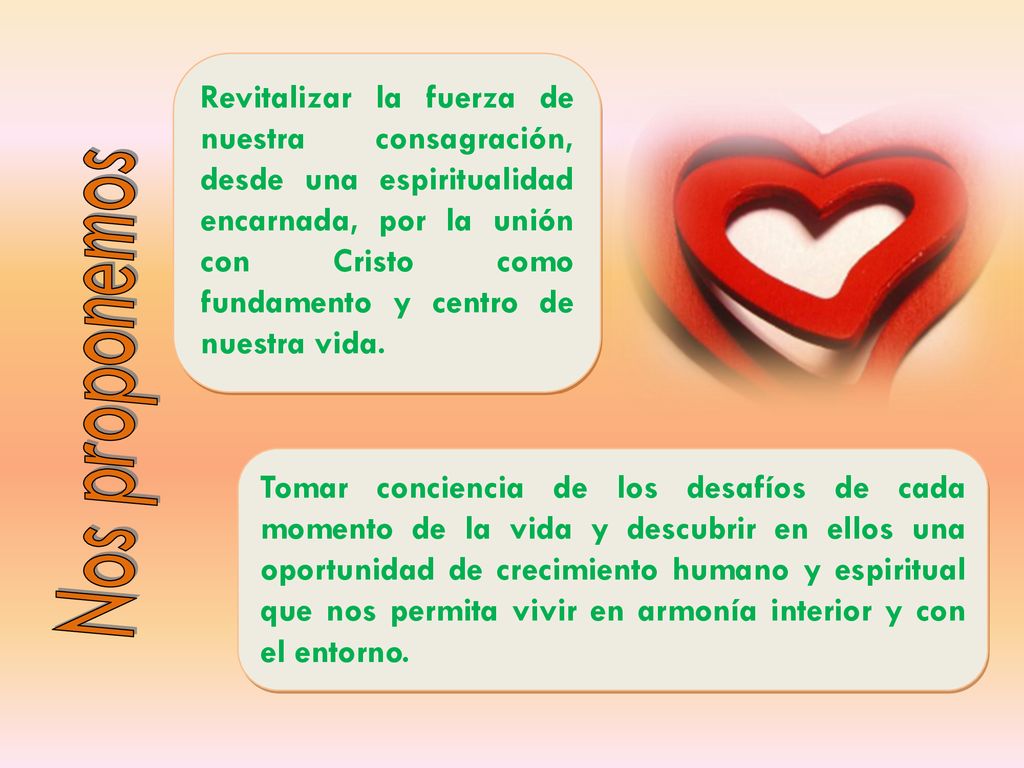 Nos proponemos

Revitalizar la fuerza de nuestra consagración, desde una espiritualidad encarnada, por la unión con Cristo como fundamento y centro de nuestra vida.

Tomar conciencia de los desafíos de cada momento de la vida y descubrir en ellos una oportunidad de crecimiento humano y espiritual que nos permita vivir en armonía interior y con el entorno.